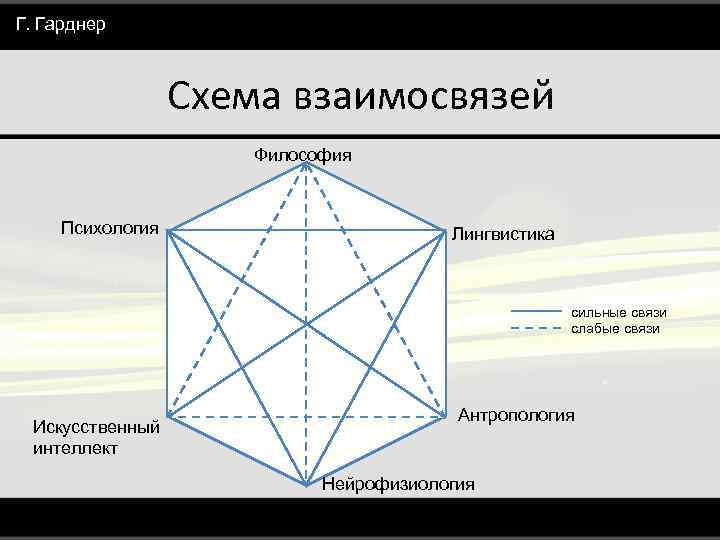 Г. Гарднер

Схема взаимосвязей

Философия

Психология

Лингвистика

сильные связи
слабые связи

Искусственный интеллект

Антропология

Нейрофизиология